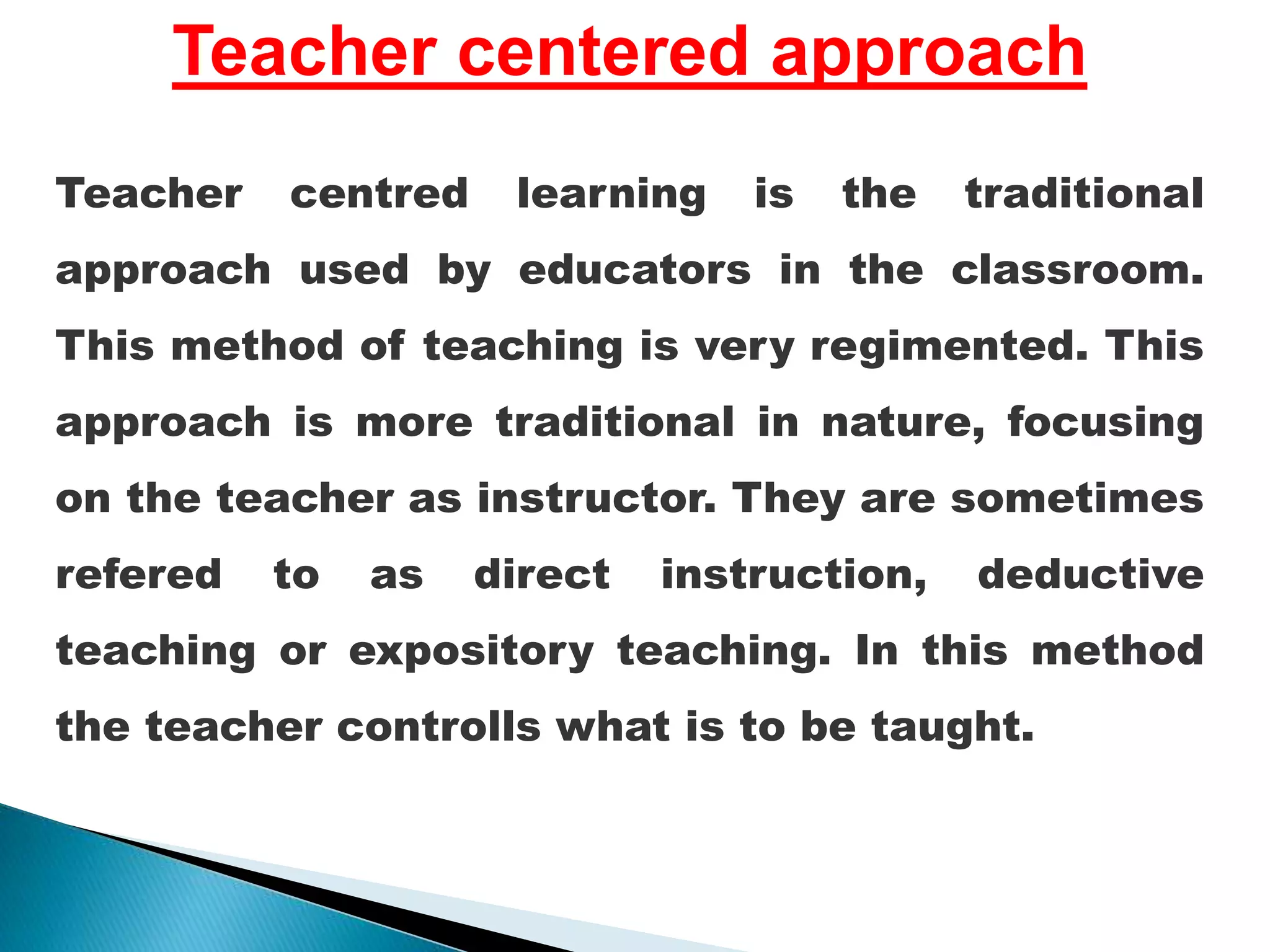 Teacher centered approach

Teacher centred learning is the traditional approach used by educators in the classroom. This method of teaching is very regimented. This approach is more traditional in nature, focusing on the teacher as instructor. They are sometimes refered to as direct instruction, deductive teaching or expository teaching. In this method the teacher controlls what is to be taught.